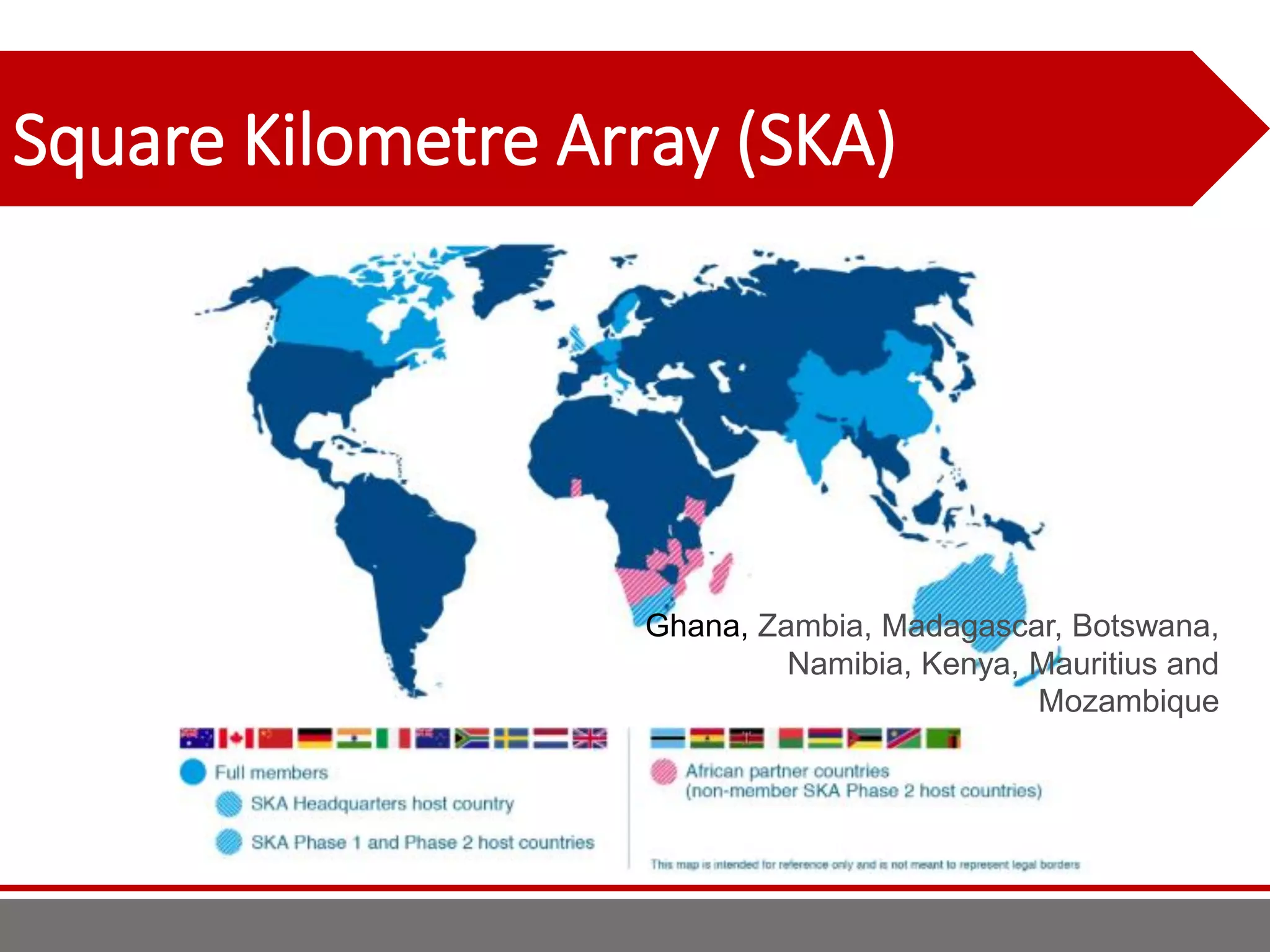 Square Kilometre Array (SKA)

Ghana, Zambia, Madagascar, Botswana, Namibia, Kenya, Mauritius and Mozambique

Full members

SKA Headquarters host country

SKA Phase 1 and Phase 2 host countries

African partner countries (non-member SKA Phase 2 host countries)

This map is intended for reference only and is not meant to represent legal borders